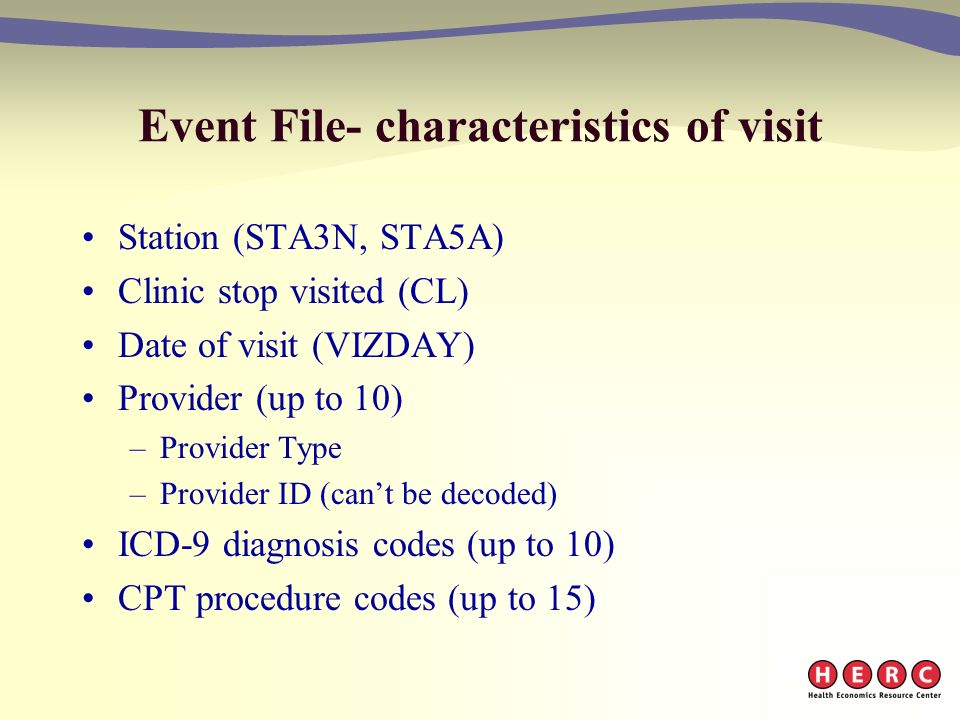 Event File- characteristics of visit

• Station (STA3N, STA5A)
• Clinic stop visited (CL)
• Date of visit (VIZDAY)
• Provider (up to 10)
– Provider Type
– Provider ID (can't be decoded)
• ICD-9 diagnosis codes (up to 10)
• CPT procedure codes (up to 15)

HERC
Health Economics Resource Center